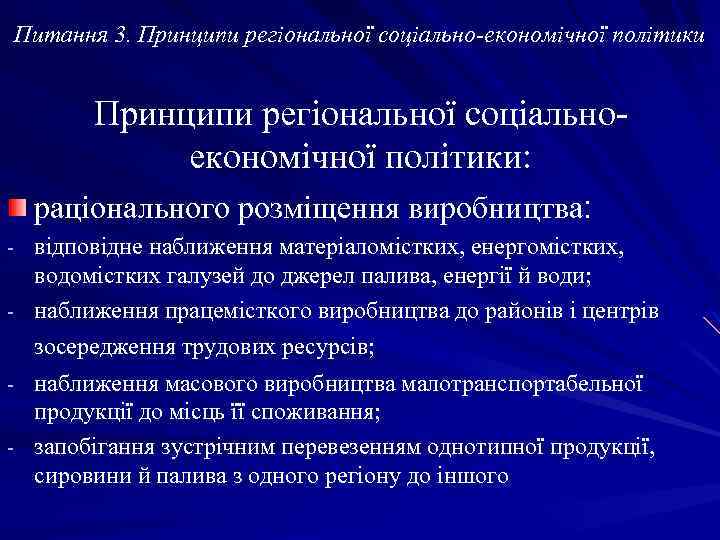 Питання 3. Принципи регіональної соціально-економічної політики

Принципи регіональної соціально-економічної політики:

раціонального розміщення виробництва:

- відповідне наближення матеріаломістких, енергомістких, водомістких галузей до джерел палива, енергії й води;
- наближення працемісткого виробництва до районів і центрів зосередження трудових ресурсів;
- наближення масового виробництва малотранспортабельної продукції до місць її споживання;
- запобігання зустрічним перевезенням однотипної продукції, сировини й палива з одного регіону до іншого